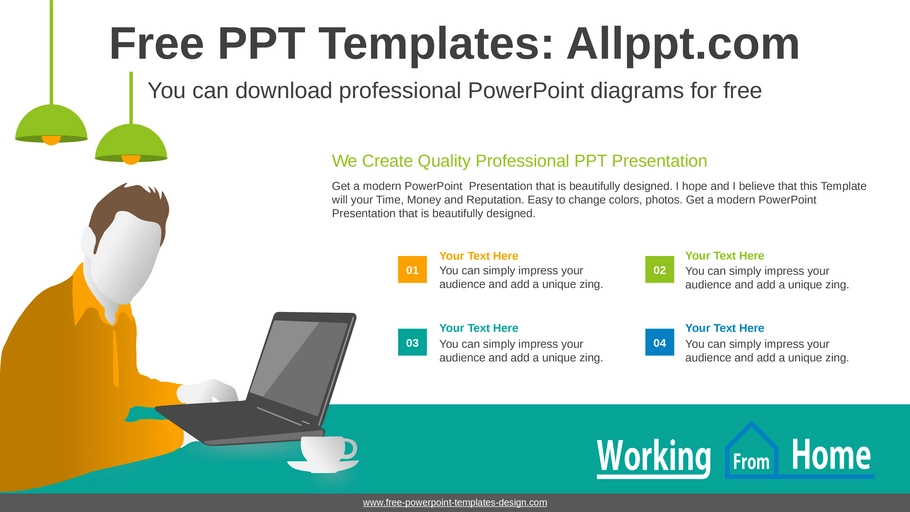 Free PPT Templates: Allppt.com

You can download professional PowerPoint diagrams for free

We Create Quality Professional PPT Presentation

Get a modern PowerPoint Presentation that is beautifully designed. I hope and I believe that this Template will your Time, Money and Reputation. Easy to change colors, photos. Get a modern PowerPoint Presentation that is beautifully designed.

01

Your Text Here

You can simply impress your audience and add a unique zing.

02

Your Text Here

You can simply impress your audience and add a unique zing.

03

Your Text Here

You can simply impress your audience and add a unique zing.

04

Your Text Here

You can simply impress your audience and add a unique zing.

Working From Home

www.free-powerpoint-templates-design.com